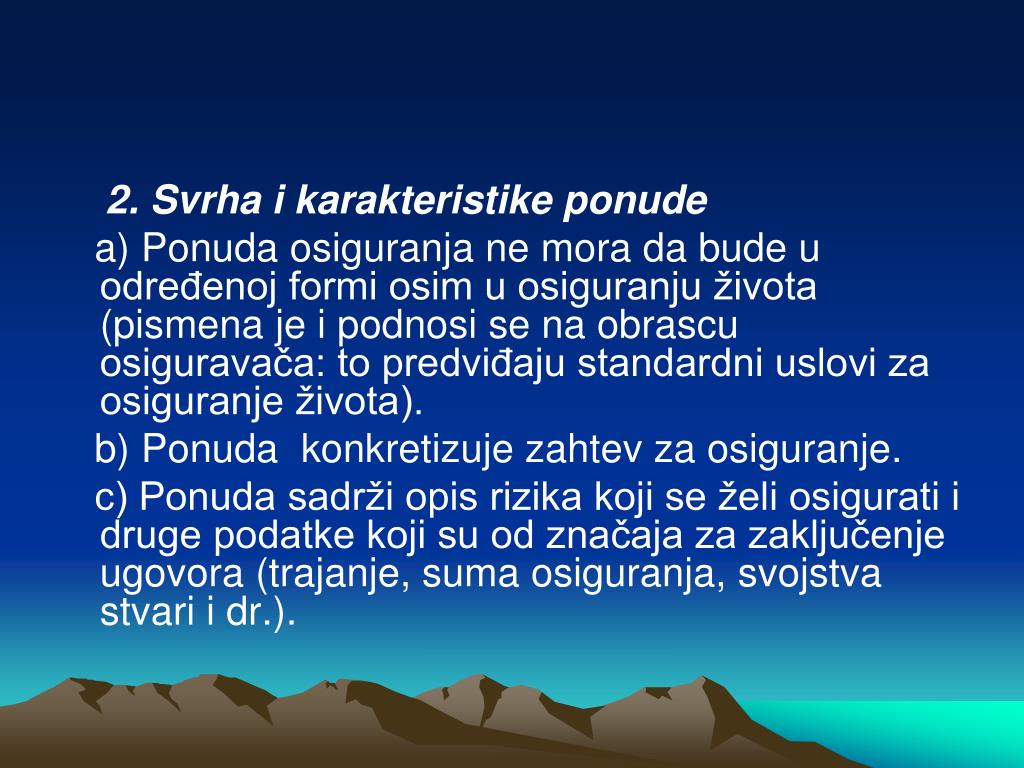 2. Svrha i karakteristike ponude

a) Ponuda osiguranja ne mora da bude u određenoj formi osim u osiguranju života (pismena je i podnosi se na obrascu osiguravača: to predviđaju standardni uslovi za osiguranje života).

b) Ponuda konkretizuje zahtev za osiguranje.

c) Ponuda sadrži opis rizika koji se želi osigurati i druge podatke koji su od značaja za zaključenje ugovora (trajanje, suma osiguranja, svojstva stvari i dr.).